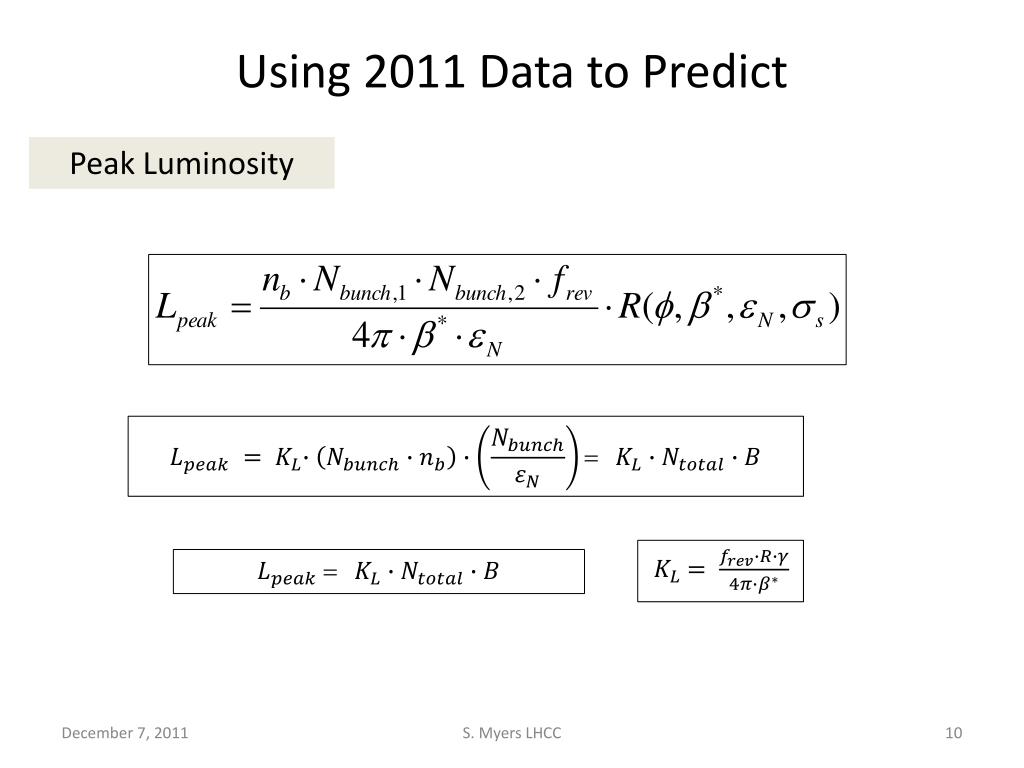 Using 2011 Data to Predict

Peak Luminosity

$L_{peak} = \frac{n_b \cdot N_{bunch,1} \cdot N_{bunch,2} \cdot f_{rev}}{4\pi \cdot \beta^* \cdot \varepsilon_N} \cdot R(\phi, \beta^*, \varepsilon_N, \sigma_s)$

$L_{peak} = K_L \cdot (N_{bunch} \cdot n_b) \cdot \left(\frac{N_{bunch}}{\varepsilon_N}\right) = K_L \cdot N_{total} \cdot B$

$L_{peak} = K_L \cdot N_{total} \cdot B$

$K_L = \frac{f_{rev} \cdot R \cdot \gamma}{4\pi \cdot \beta^*}$

December 7, 2011

S. Myers LHCC

10